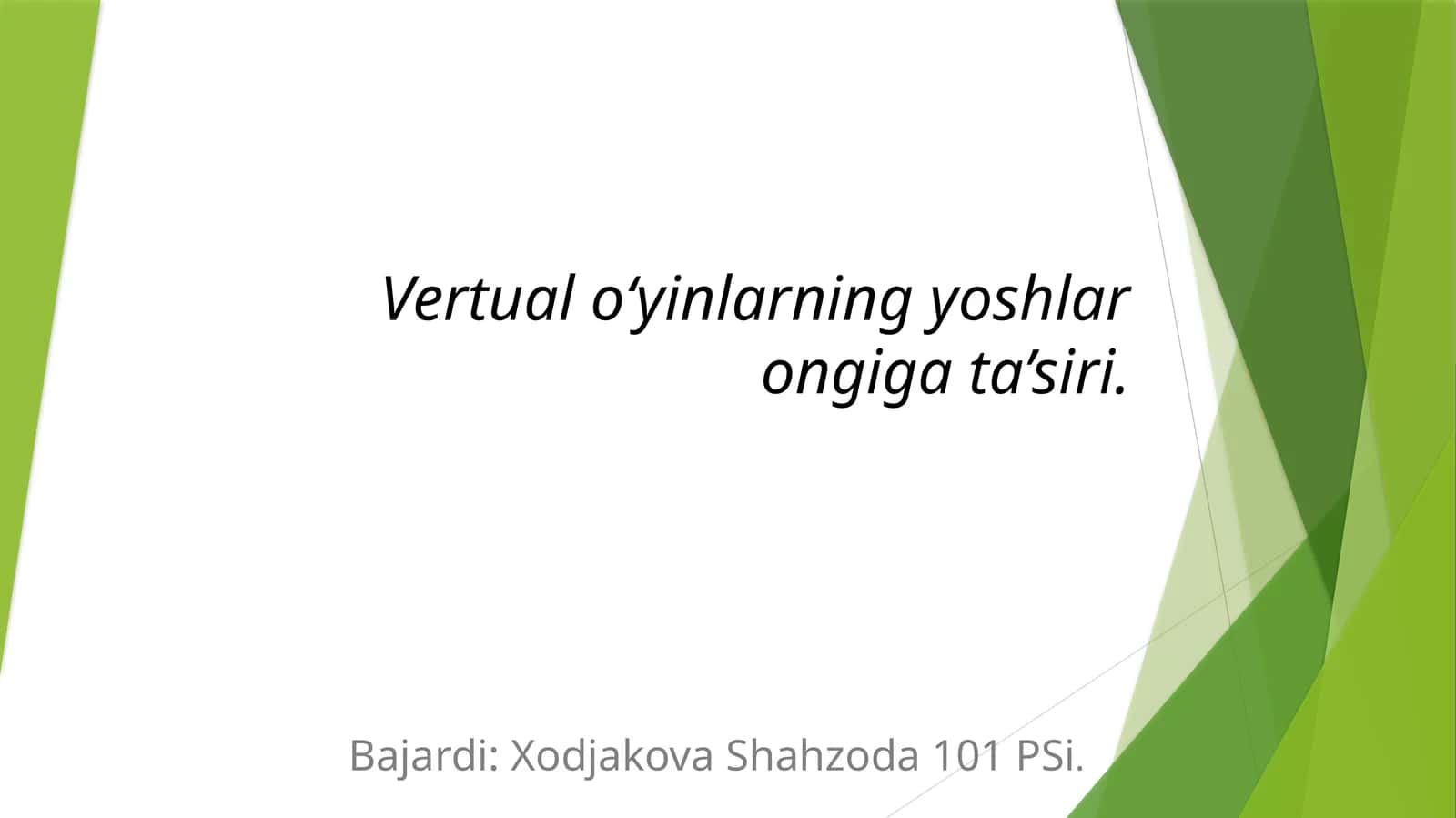 Vertual o‘yinlarning yoshlar ongiga ta’siri.

Bajardi: Xodjakova Shahzoda 101 PSi.